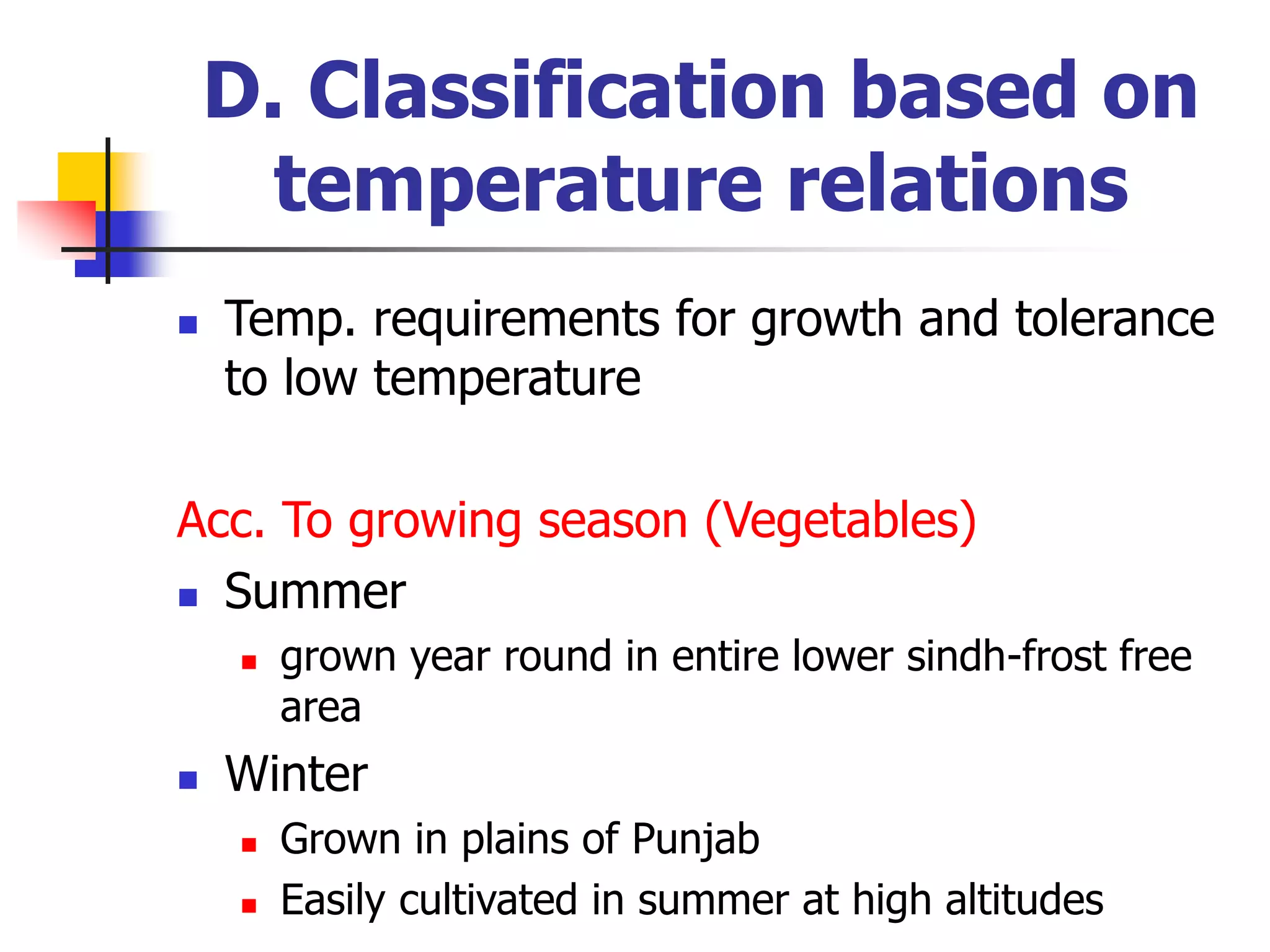 D. Classification based on temperature relations

- Temp. requirements for growth and tolerance to low temperature

Acc. To growing season (Vegetables)

- Summer
  - grown year round in entire lower sindh-frost free area
- Winter
  - Grown in plains of Punjab
  - Easily cultivated in summer at high altitudes